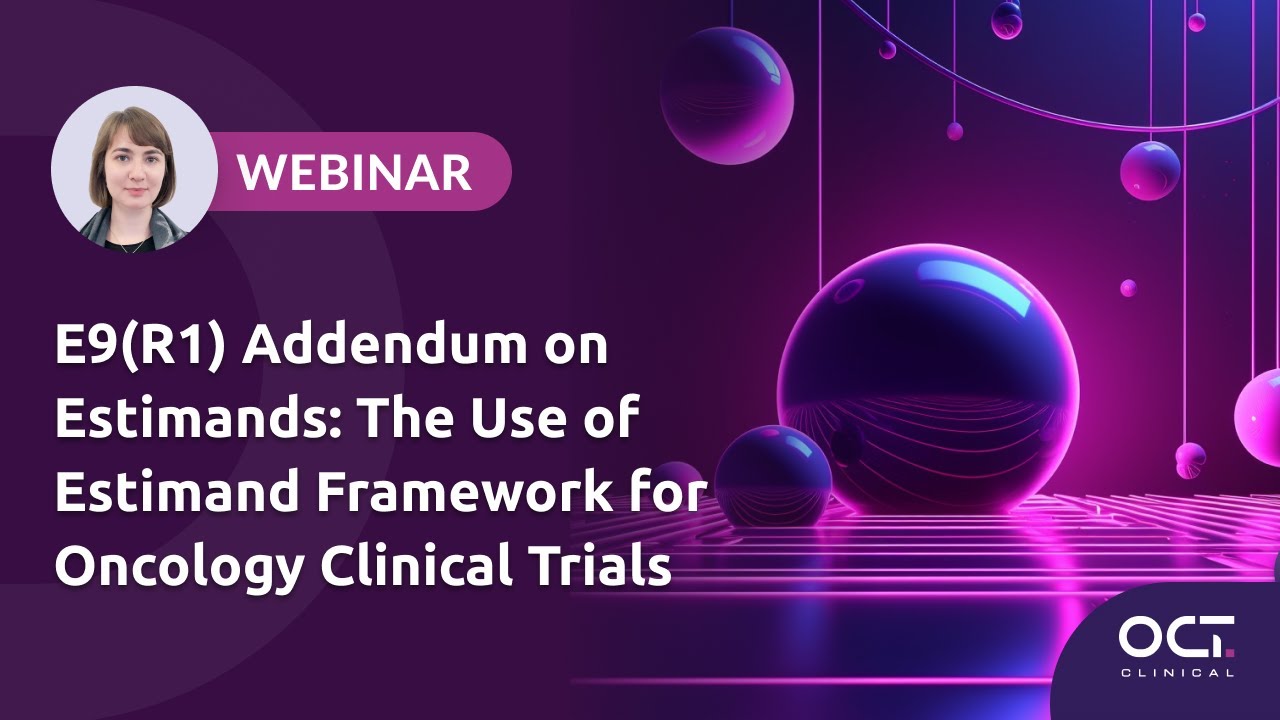 WEBINAR

E9(R1) Addendum on Estimands: The Use of Estimand Framework for Oncology Clinical Trials

OCT.
CLINICAL